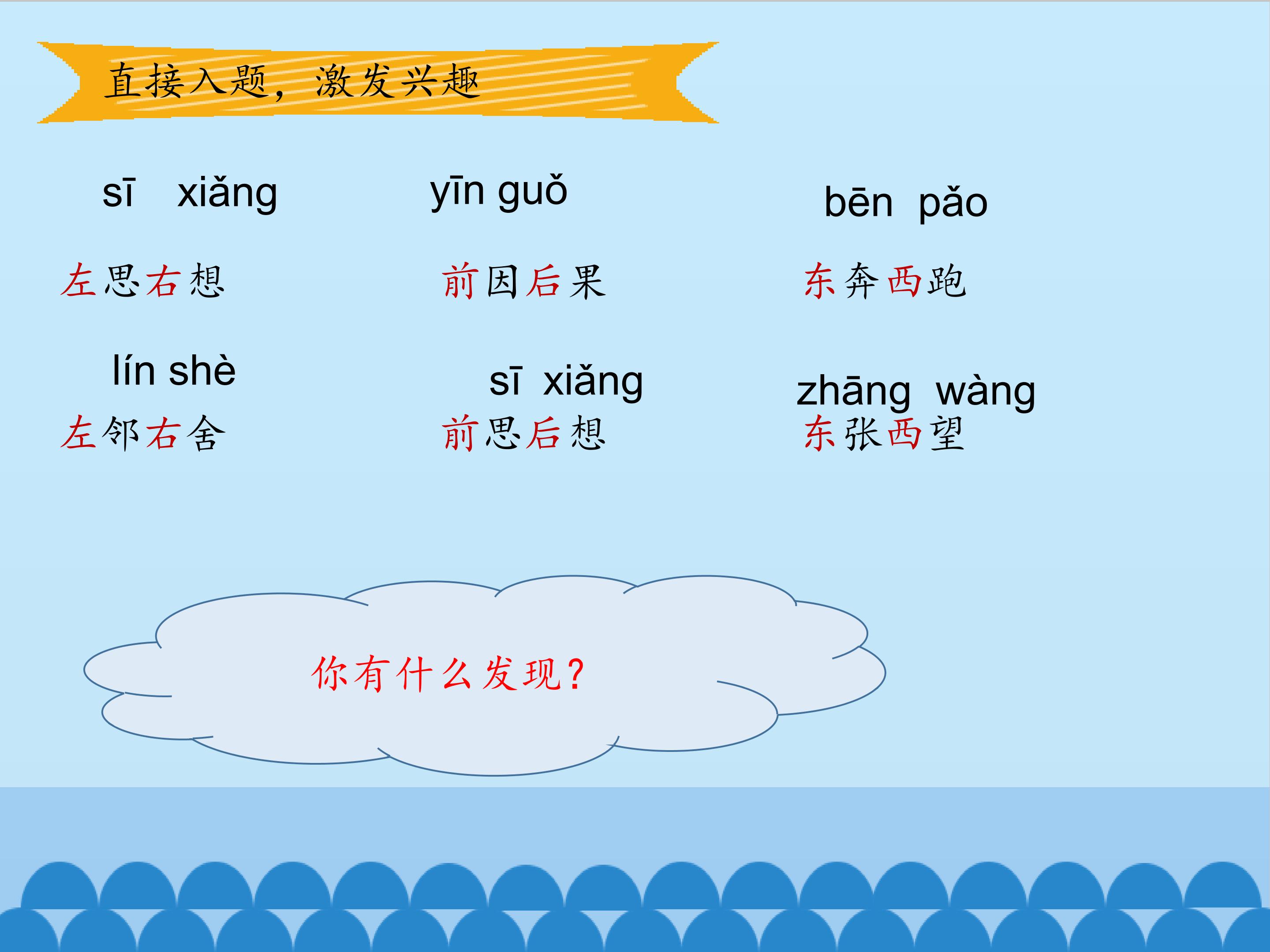 直接入题，激发兴趣

sī xiǎng
左思右想

yīn guǒ
前因后果

bēn pǎo
东奔西跑

lín shè
左邻右舍

sī xiǎng
前思后想

zhāng wàng
东张西望

你有什么发现？